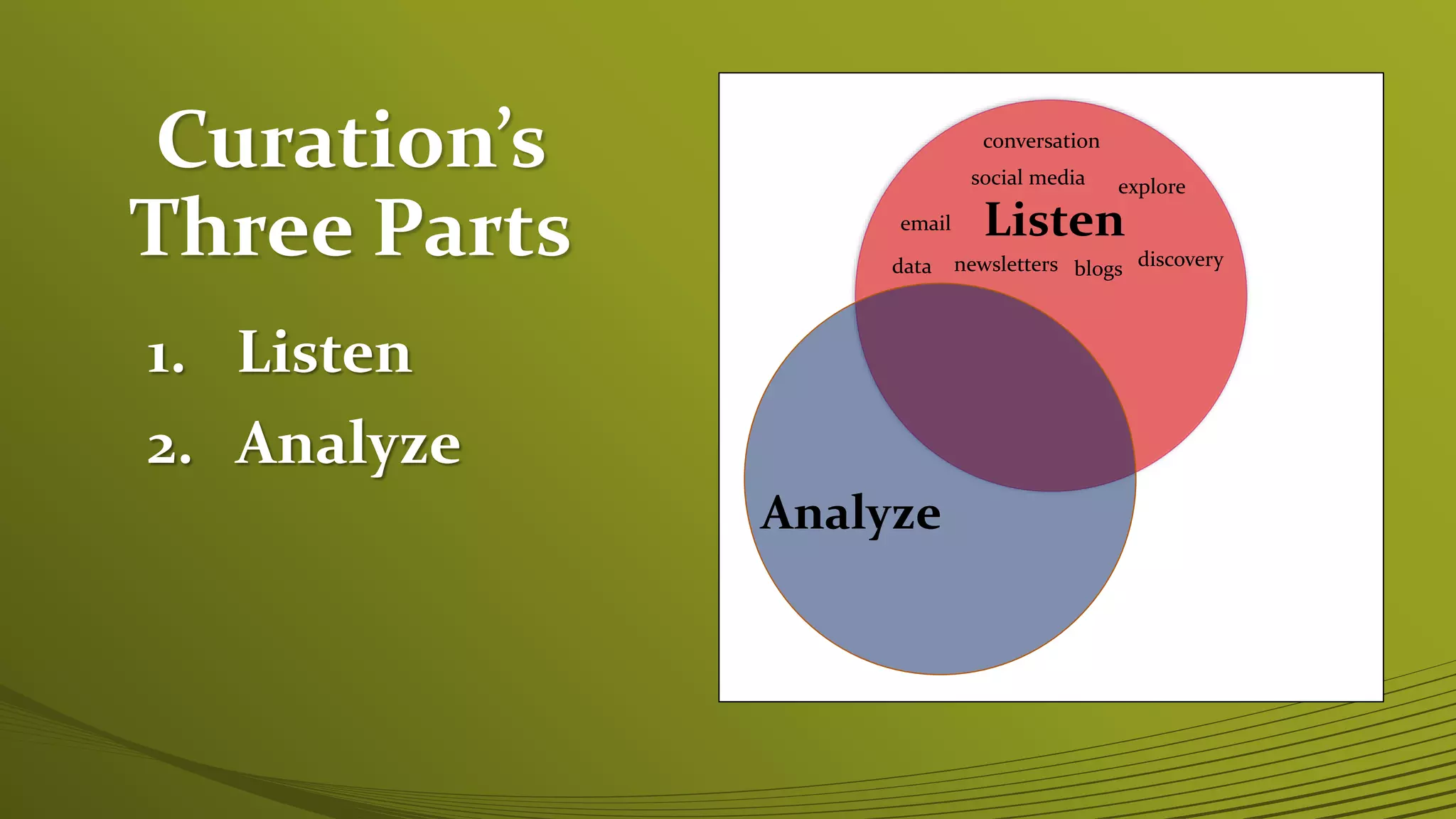 Curation's Three Parts

1. Listen
2. Analyze

conversation
social media
explore
email
Listen
data
newsletters
blogs
discovery

Analyze